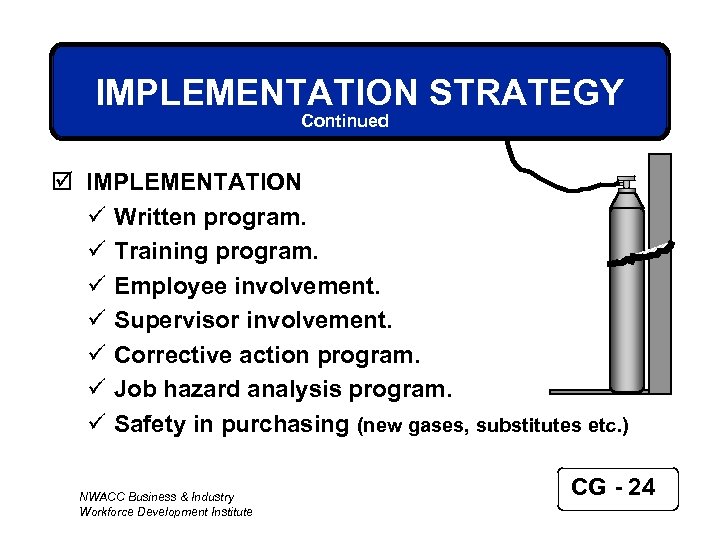 IMPLEMENTATION STRATEGY
Continued

☑ IMPLEMENTATION
✓ Written program.
✓ Training program.
✓ Employee involvement.
✓ Supervisor involvement.
✓ Corrective action program.
✓ Job hazard analysis program.
✓ Safety in purchasing (new gases, substitutes etc.)

NWACC Business & Industry
Workforce Development Institute

CG - 24